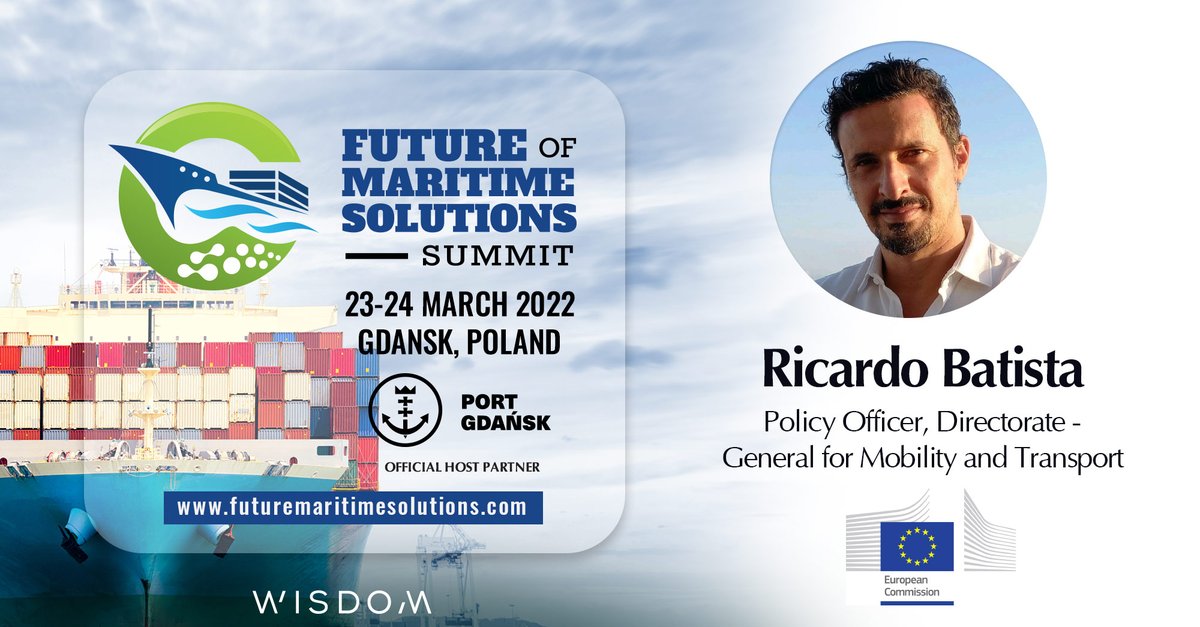 FUTURE OF MARITIME SOLUTIONS SUMMIT

23-24 MARCH 2022
GDANSK, POLAND

PORT GDAŃSK

OFFICIAL HOST PARTNER

www.futuremaritimesolutions.com

WISDOM

Ricardo Batista

Policy Officer, Directorate - General for Mobility and Transport

European Commission